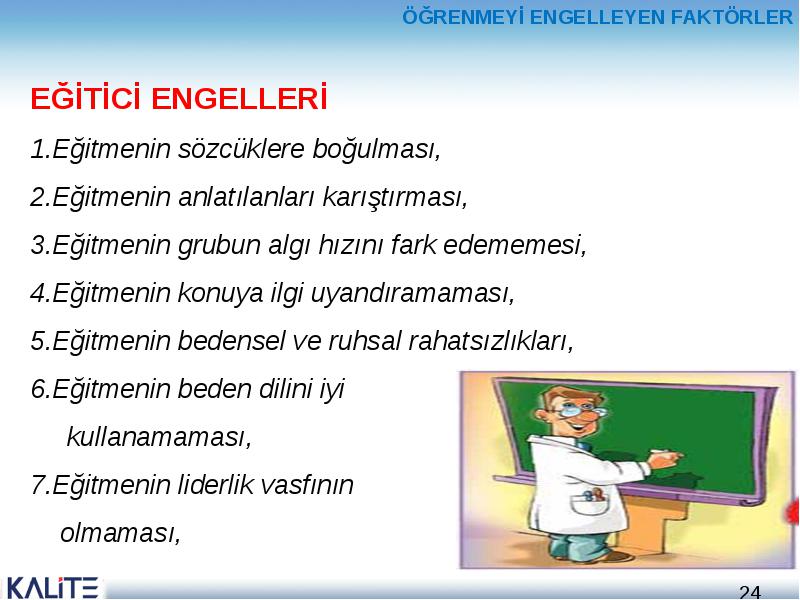 ÖĞRENMEYİ ENGELLEYEN FAKTÖRLER

EĞİTİCİ ENGELLERİ

1.Eğitmenin sözcüklere boğulması,

2.Eğitmenin anlatılanları karıştırması,

3.Eğitmenin grubun algı hızını fark edememesi,

4.Eğitmenin konuya ilgi uyandıramaması,

5.Eğitmenin bedensel ve ruhsal rahatsızlıkları,

6.Eğitmenin beden dilini iyi kullanamaması,

7.Eğitmenin liderlik vasfının olmaması,

KALİTE

24